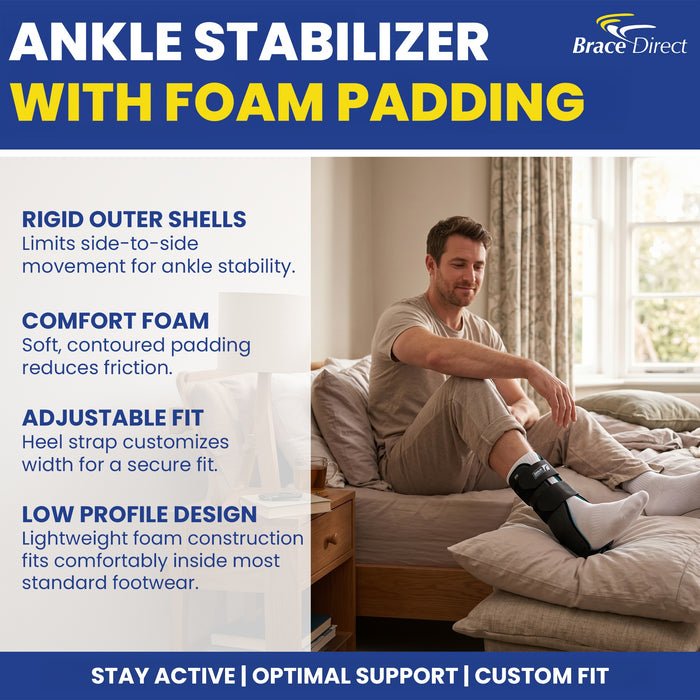 ANKLE STABILIZER
WITH FOAM PADDING

Brace Direct

RIGID OUTER SHELLS
Limits side-to-side movement for ankle stability.

COMFORT FOAM
Soft, contoured padding reduces friction.

ADJUSTABLE FIT
Heel strap customizes width for a secure fit.

LOW PROFILE DESIGN
Lightweight foam construction fits comfortably inside most standard footwear.

STAY ACTIVE | OPTIMAL SUPPORT | CUSTOM FIT